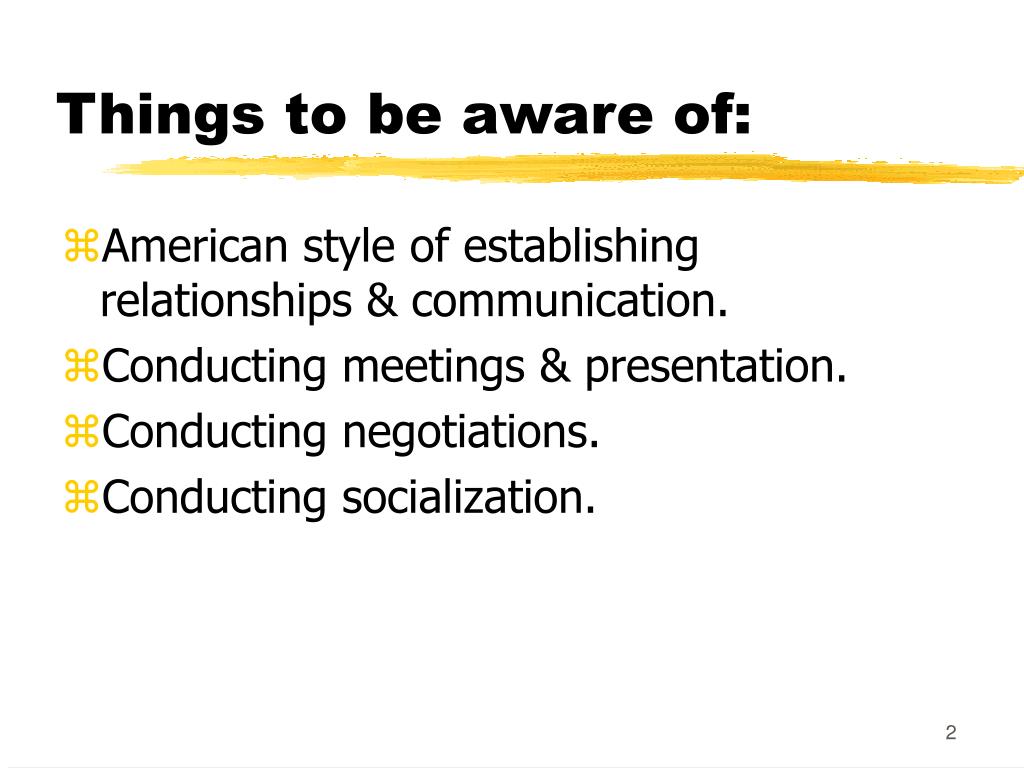 Things to be aware of:

⌘American style of establishing relationships & communication.
⌘Conducting meetings & presentation.
⌘Conducting negotiations.
⌘Conducting socialization.

2